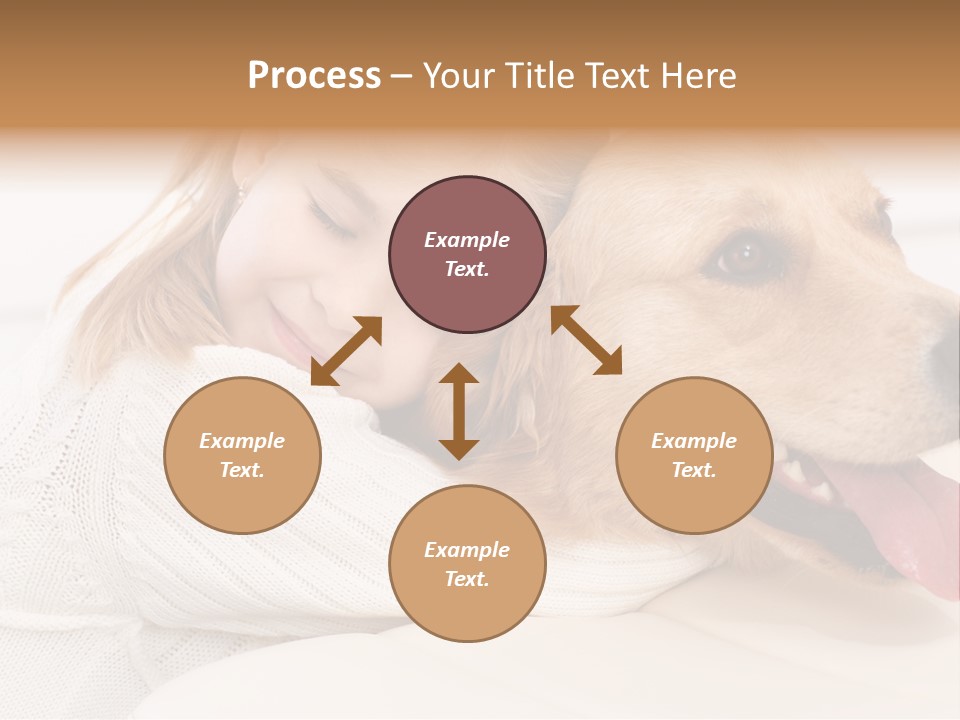 Process – Your Title Text Here

Example Text.

Example Text.

Example Text.

Example Text.